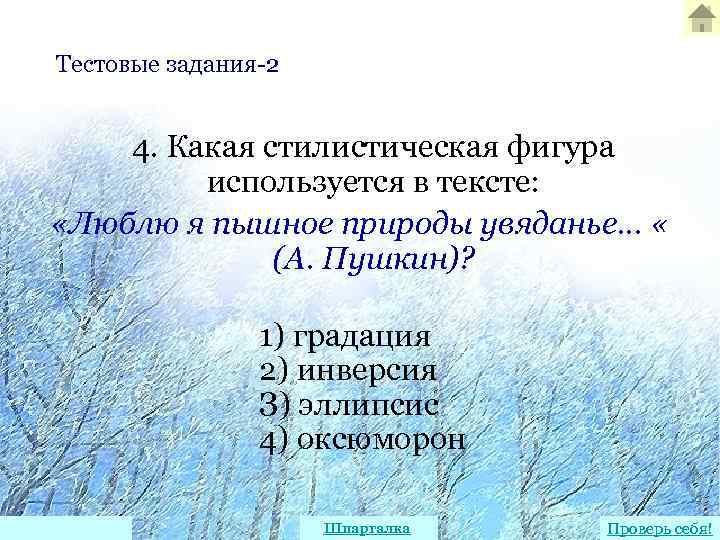 Тестовые задания-2

4. Какая стилистическая фигура используется в тексте:
«Люблю я пышное природы увяданье... «
(А. Пушкин)?

1) градация
2) инверсия
3) эллипсис
4) оксюморон

Шпаргалка

Проверь себя!